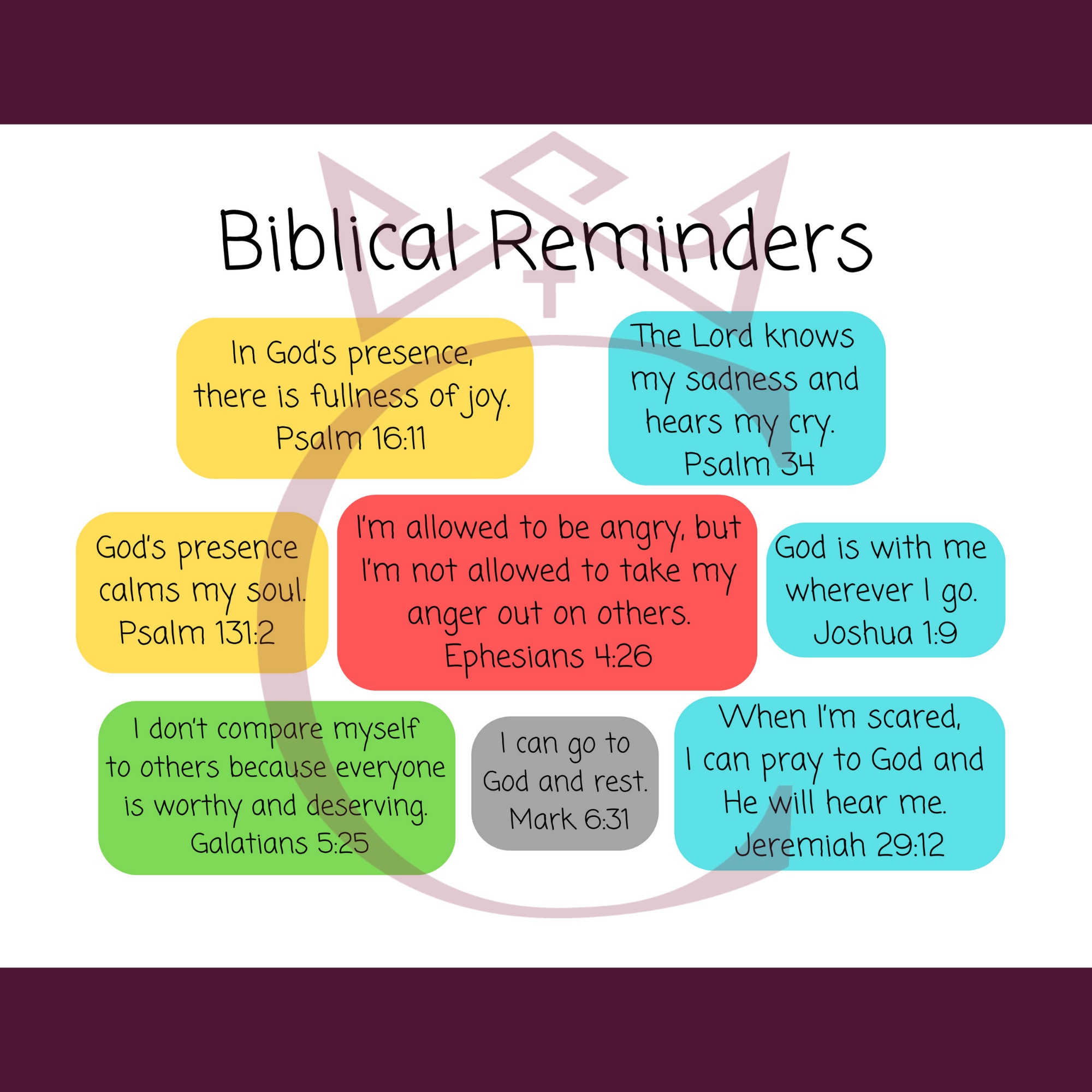 Biblical Reminders

In God's presence, there is fullness of joy. Psalm 16:11

The Lord knows my sadness and hears my cry. Psalm 34

God's presence calms my soul. Psalm 131:2

I'm allowed to be angry, but I'm not allowed to take my anger out on others. Ephesians 4:26

God is with me wherever I go. Joshua 1:9

I don't compare myself to others because everyone is worthy and deserving. Galatians 5:25

I can go to God and rest. Mark 6:31

When I'm scared, I can pray to God and He will hear me. Jeremiah 29:12